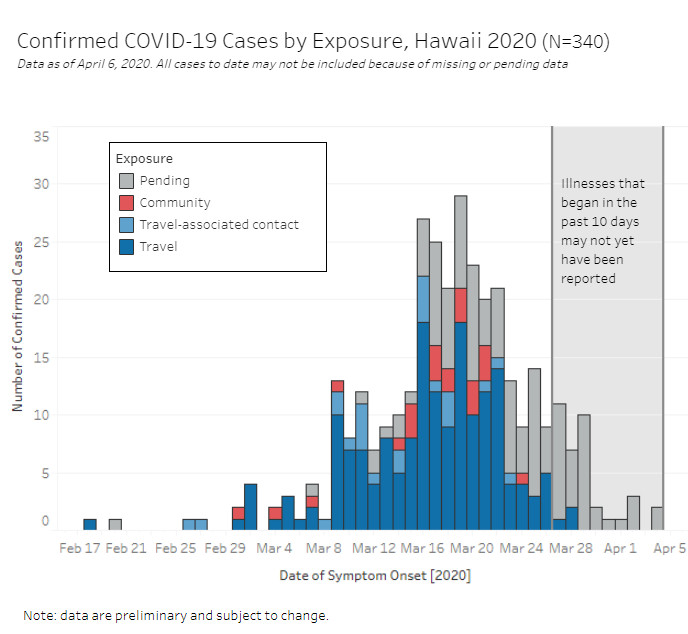 Confirmed COVID-19 Cases by Exposure, Hawaii 2020 (N=340)
Data as of April 6, 2020. All cases to date may not be included because of missing or pending data

Exposure
Pending
Community
Travel-associated contact
Travel

Illnesses that began in the past 10 days may not yet have been reported

Number of Confirmed Cases
35
30
25
20
15
10
5
0

Feb 17 Feb 21 Feb 25 Feb 29 Mar 4 Mar 8 Mar 12 Mar 16 Mar 20 Mar 24 Mar 28 Apr 1 Apr 5

Date of Symptom Onset [2020]

Note: data are preliminary and subject to change.